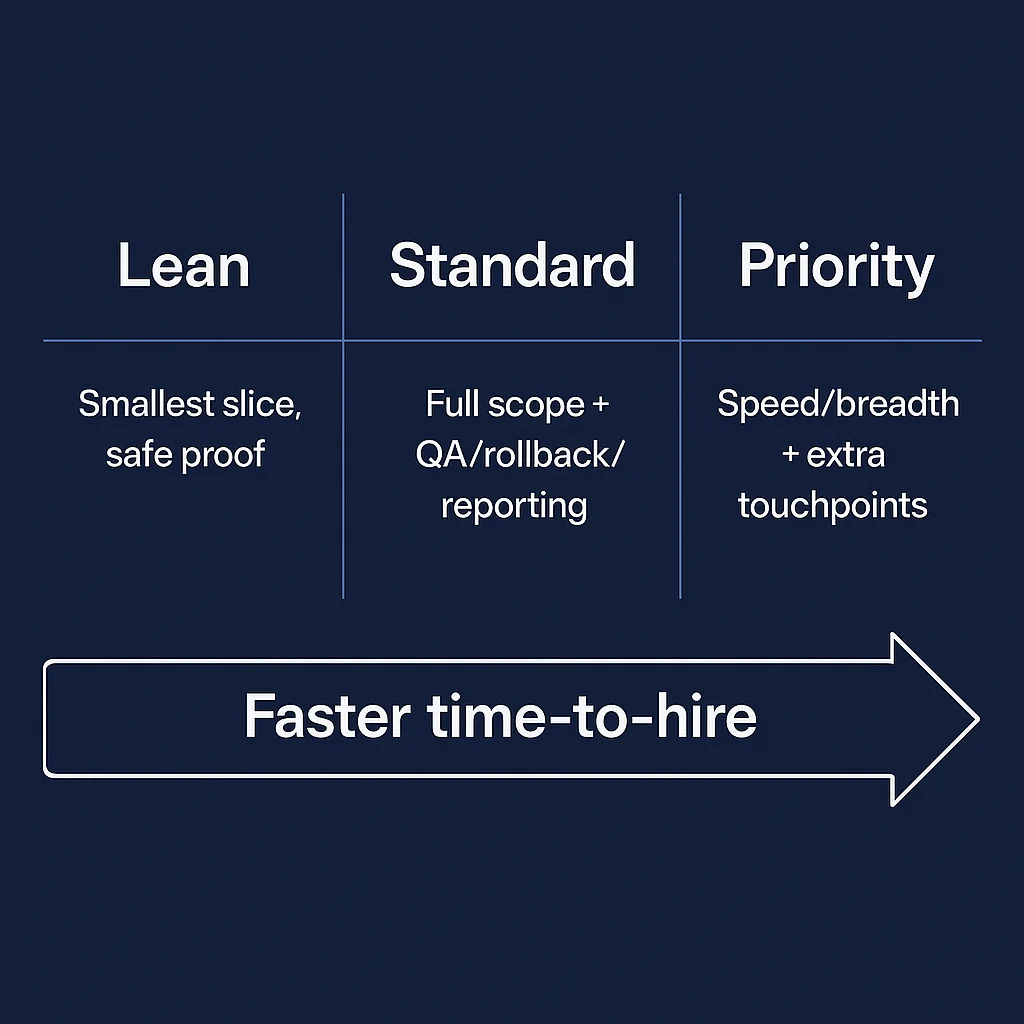 | Lean | Standard | Priority |
|---|---|---|
| Smallest slice, safe proof | Full scope + QA/rollback/ reporting | Speed/breadth + extra touchpoints |

Faster time-to-hire